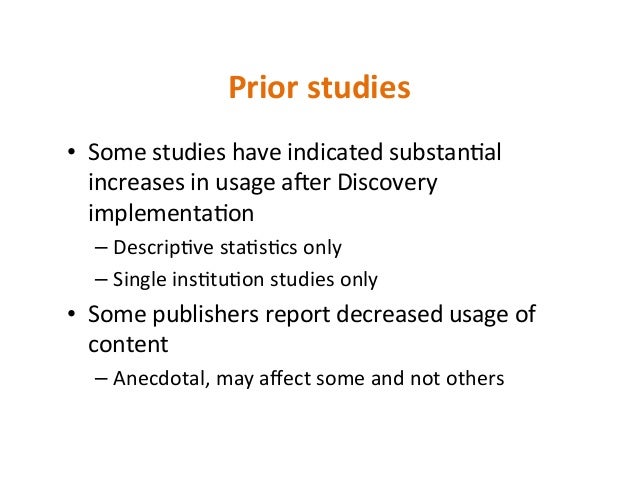 Prior studies

• Some studies have indicated substantial increases in usage after Discovery implementation

– Descriptive statistics only

– Single institution studies only

• Some publishers report decreased usage of content

– Anecdotal, may affect some and not others